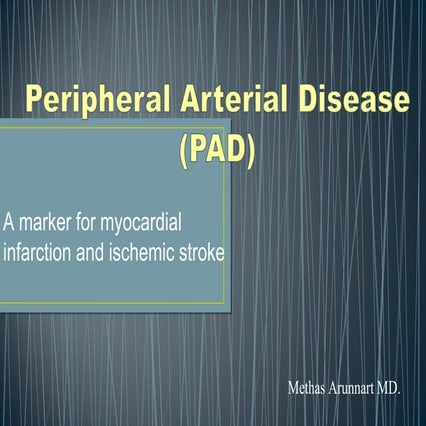 Peripheral Arterial Disease (PAD)

A marker for myocardial infarction and ischemic stroke

Methas Arunnart MD.